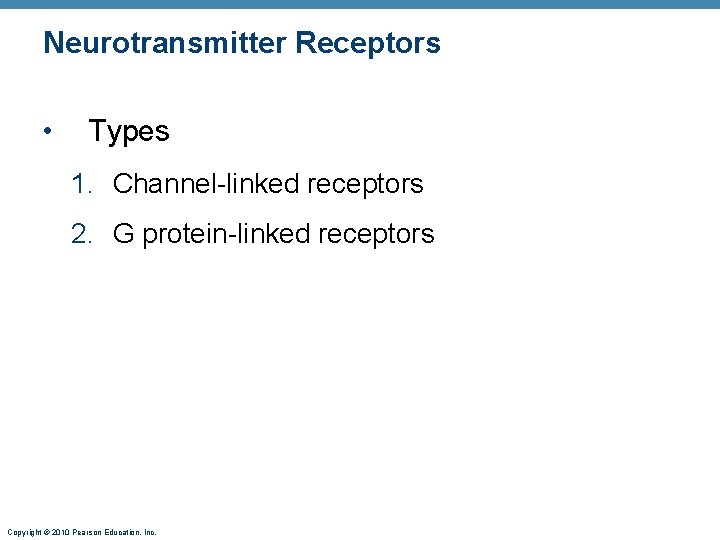 Neurotransmitter Receptors

• Types

1. Channel-linked receptors

2. G protein-linked receptors

Copyright © 2010 Pearson Education, Inc.